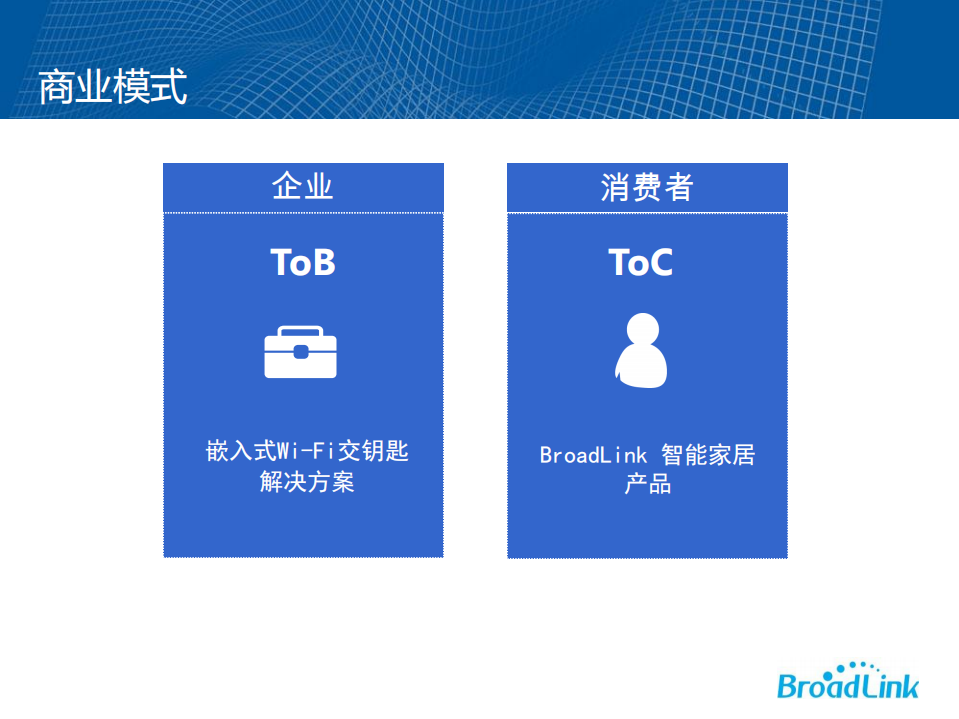 商业模式

企业

ToB

嵌入式Wi-Fi交钥匙解决方案

消费者

ToC

BroadLink 智能家居产品

BroadLink